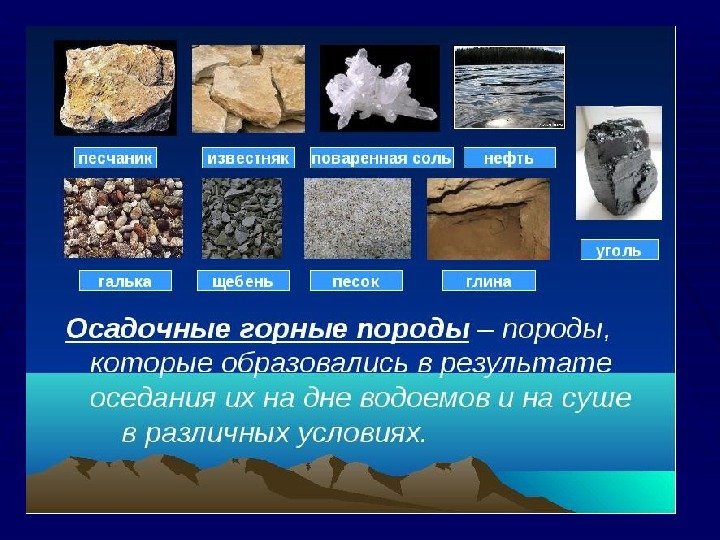 песчаник

известняк

поваренная соль

нефть

уголь

галька

щебень

песок

глина

Осадочные горные породы – породы, которые образовались в результате оседания их на дне водоемов и на суше в различных условиях.